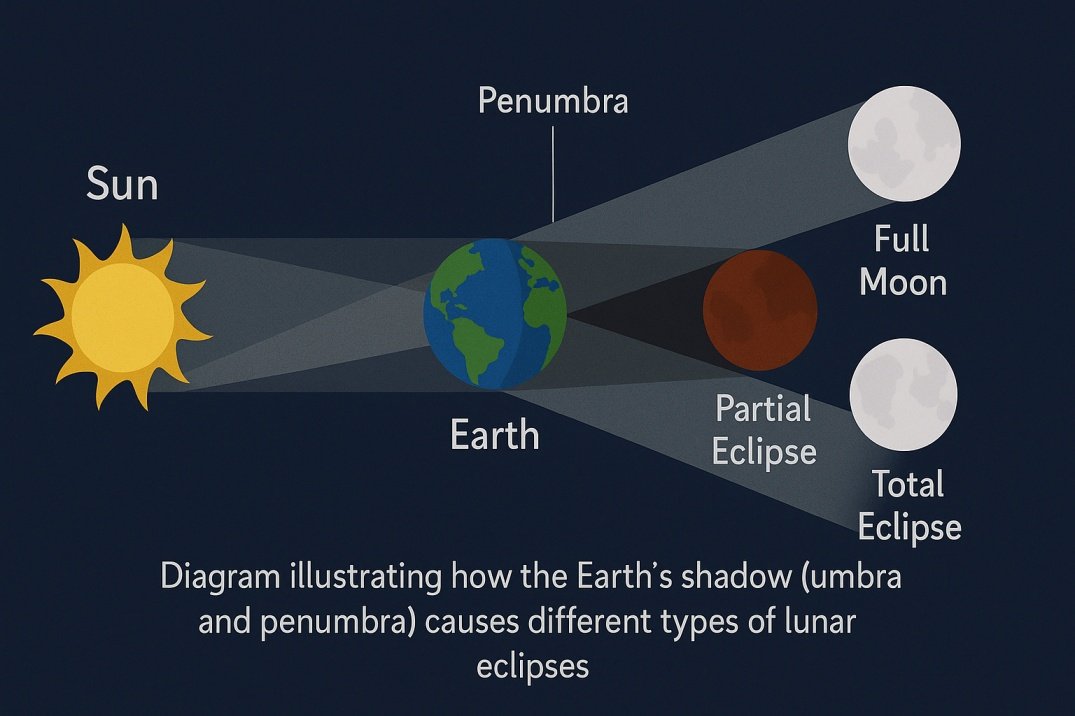 Penumbra

Sun

Full Moon

Earth

Partial Eclipse

Total Eclipse

Diagram illustrating how the Earth's shadow (umbra and penumbra) causes different types of lunar eclipses